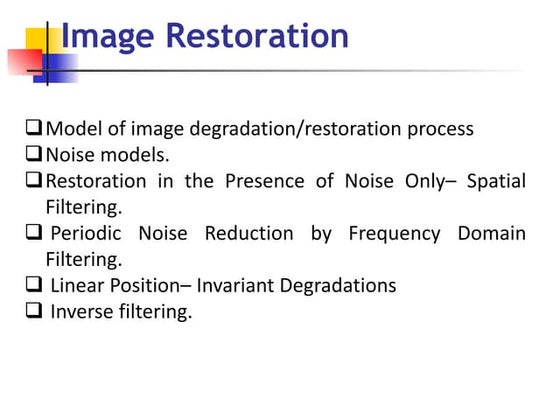 Image Restoration

❑ Model of image degradation/restoration process
❑ Noise models.
❑ Restoration in the Presence of Noise Only– Spatial Filtering.
❑ Periodic Noise Reduction by Frequency Domain Filtering.
❑ Linear Position– Invariant Degradations
❑ Inverse filtering.